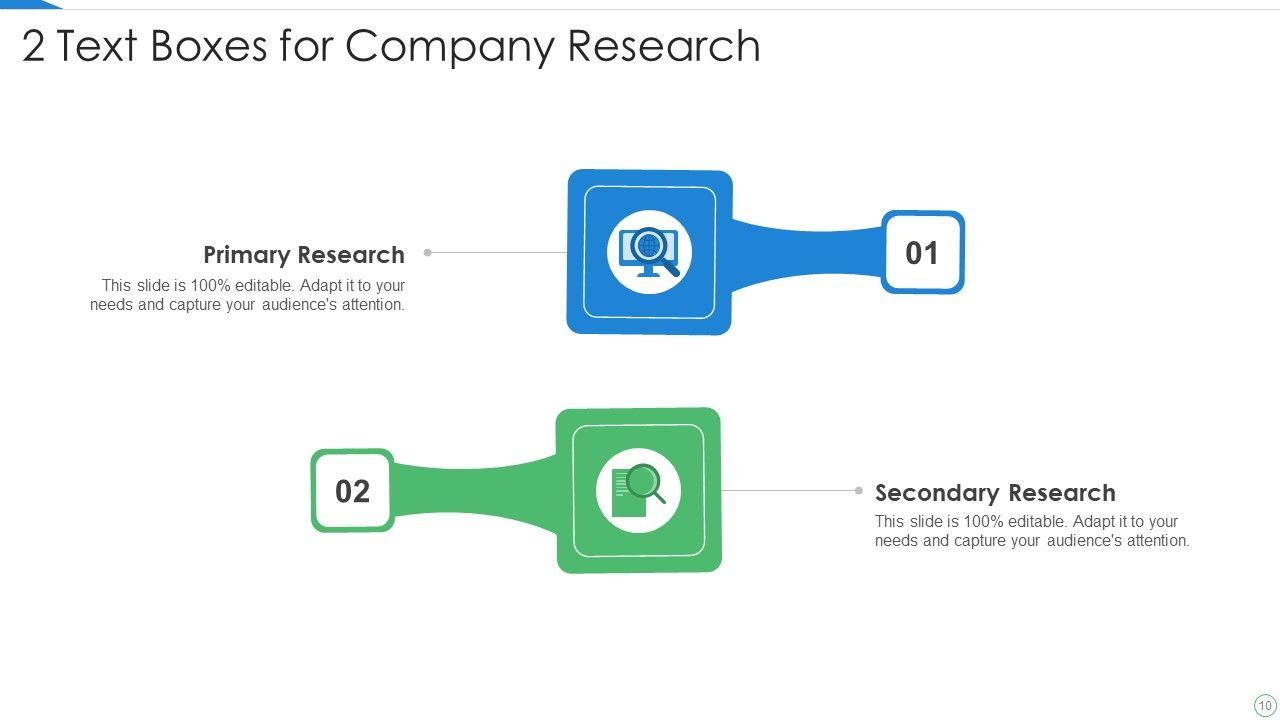 2 Text Boxes for Company Research

Primary Research
This slide is 100% editable. Adapt it to your needs and capture your audience's attention.

01

02

Secondary Research
This slide is 100% editable. Adapt it to your needs and capture your audience's attention.

10